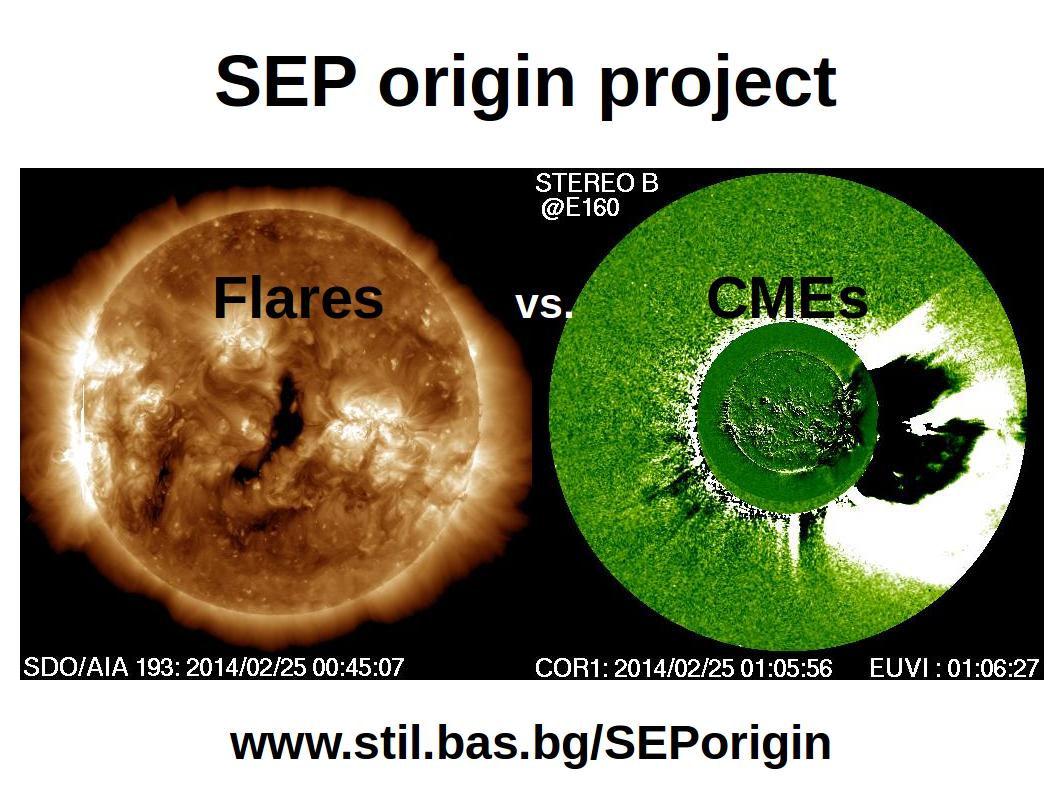 SEP origin project

STEREO B
@E160

Flares vs. CMEs

SDO/AIA 193: 2014/02/25 00:45:07

COR1: 2014/02/25 01:05:56 EUVI : 01:06:27

www.stil.bas.bg/SEPorigin